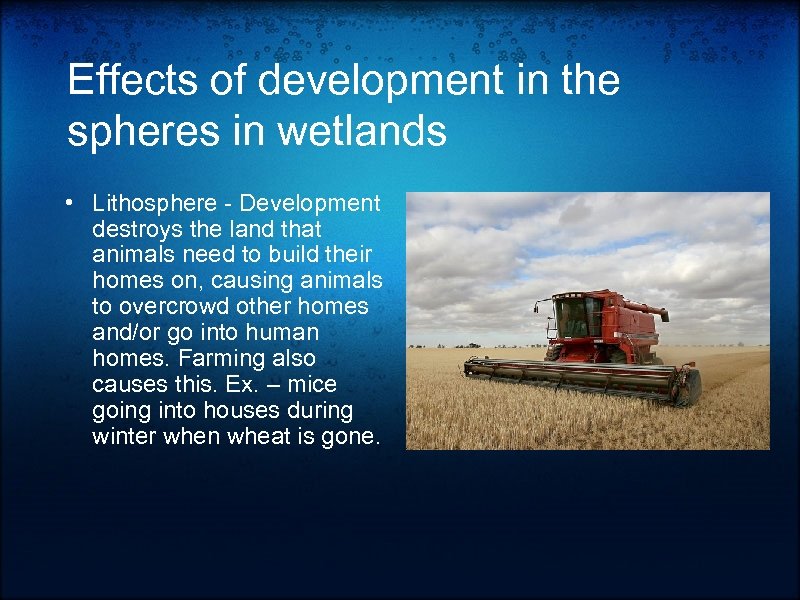 Effects of development in the spheres in wetlands

• Lithosphere - Development destroys the land that animals need to build their homes on, causing animals to overcrowd other homes and/or go into human homes. Farming also causes this. Ex. – mice going into houses during winter when wheat is gone.